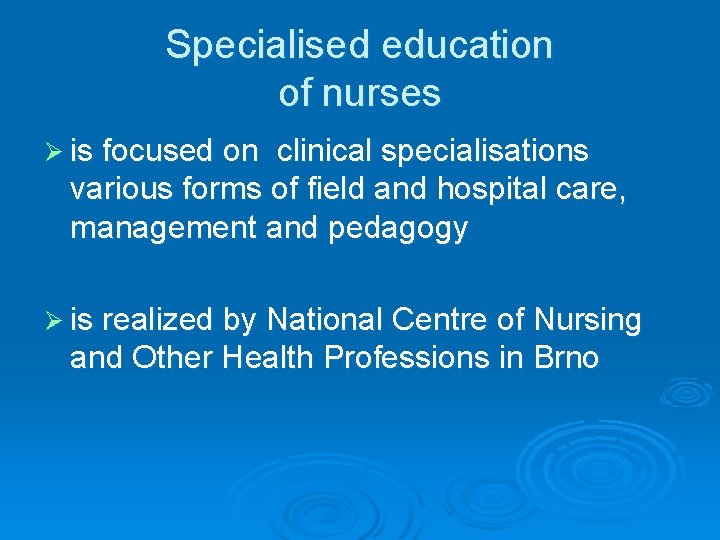 Specialised education of nurses

➢ is focused on clinical specialisations various forms of field and hospital care, management and pedagogy

➢ is realized by National Centre of Nursing and Other Health Professions in Brno